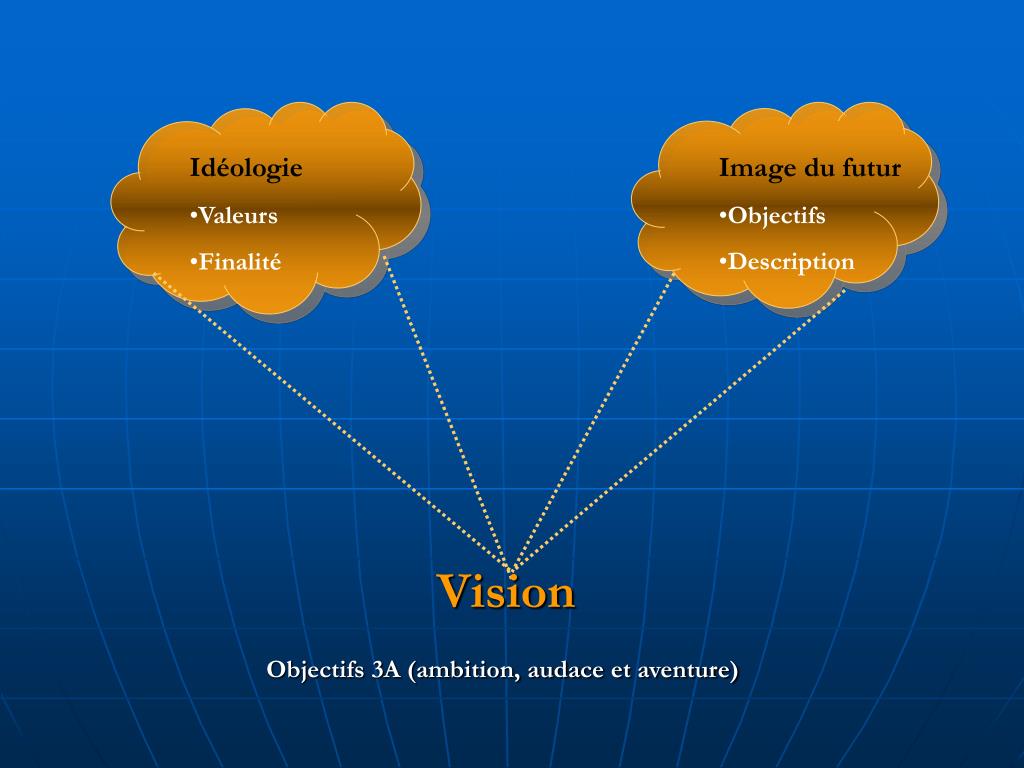 Idéologie
•Valeurs
•Finalité

Image du futur
•Objectifs
•Description

Vision

Objectifs 3A (ambition, audace et aventure)